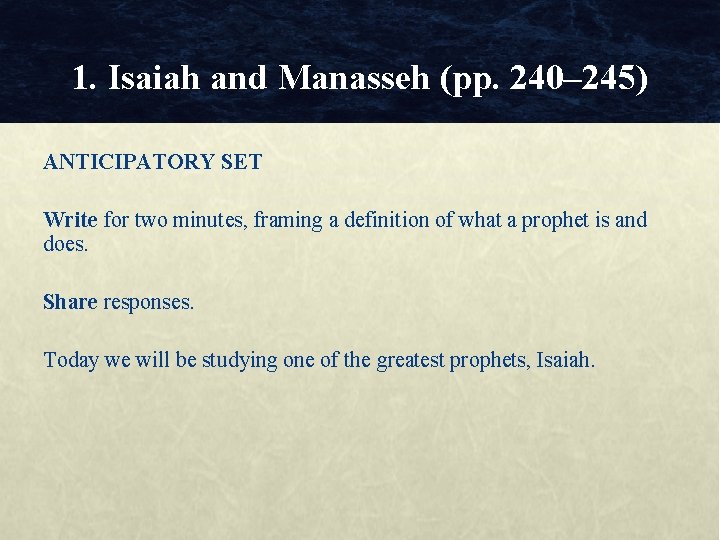 1. Isaiah and Manasseh (pp. 240–245)

ANTICIPATORY SET

Write for two minutes, framing a definition of what a prophet is and does.

Share responses.

Today we will be studying one of the greatest prophets, Isaiah.